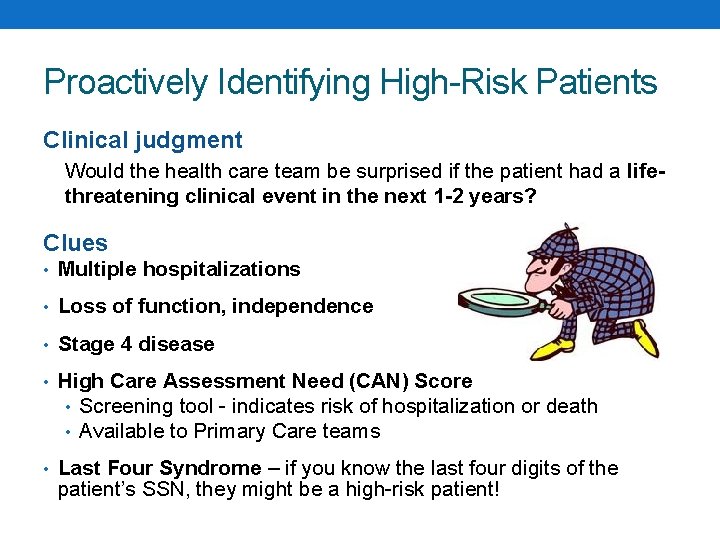 Proactively Identifying High-Risk Patients

Clinical judgment

Would the health care team be surprised if the patient had a life-threatening clinical event in the next 1-2 years?

Clues

• Multiple hospitalizations
• Loss of function, independence
• Stage 4 disease
• High Care Assessment Need (CAN) Score
  • Screening tool - indicates risk of hospitalization or death
  • Available to Primary Care teams
• Last Four Syndrome – if you know the last four digits of the patient's SSN, they might be a high-risk patient!